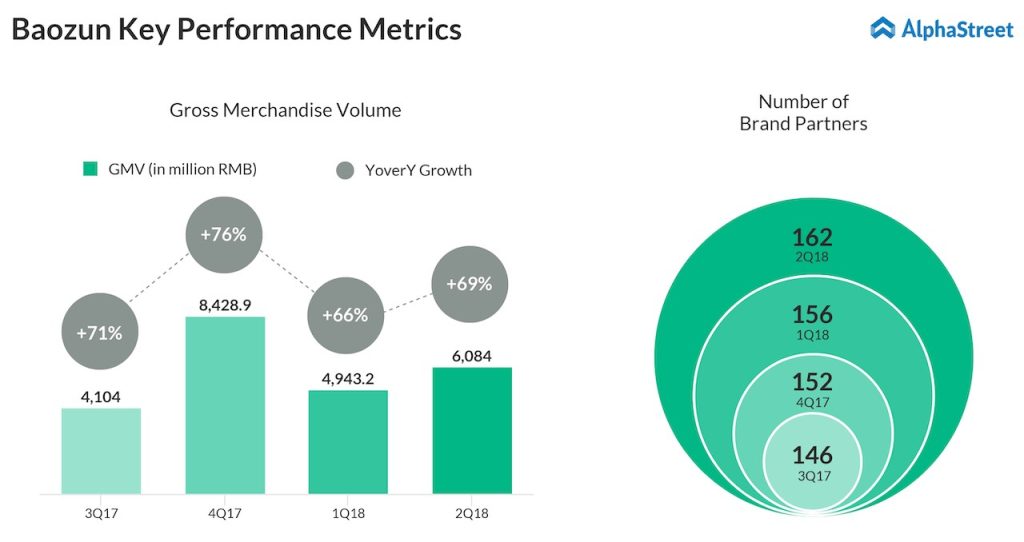 Baozun Key Performance Metrics

AlphaStreet

Gross Merchandise Volume

GMV (in million RMB)

YoverY Growth

+71%

+76%

+66%

+69%

4,104

8,428.9

4,943.2

6,084

3Q17

4Q17

1Q18

2Q18

Number of Brand Partners

162
2Q18

156
1Q18

152
4Q17

146
3Q17